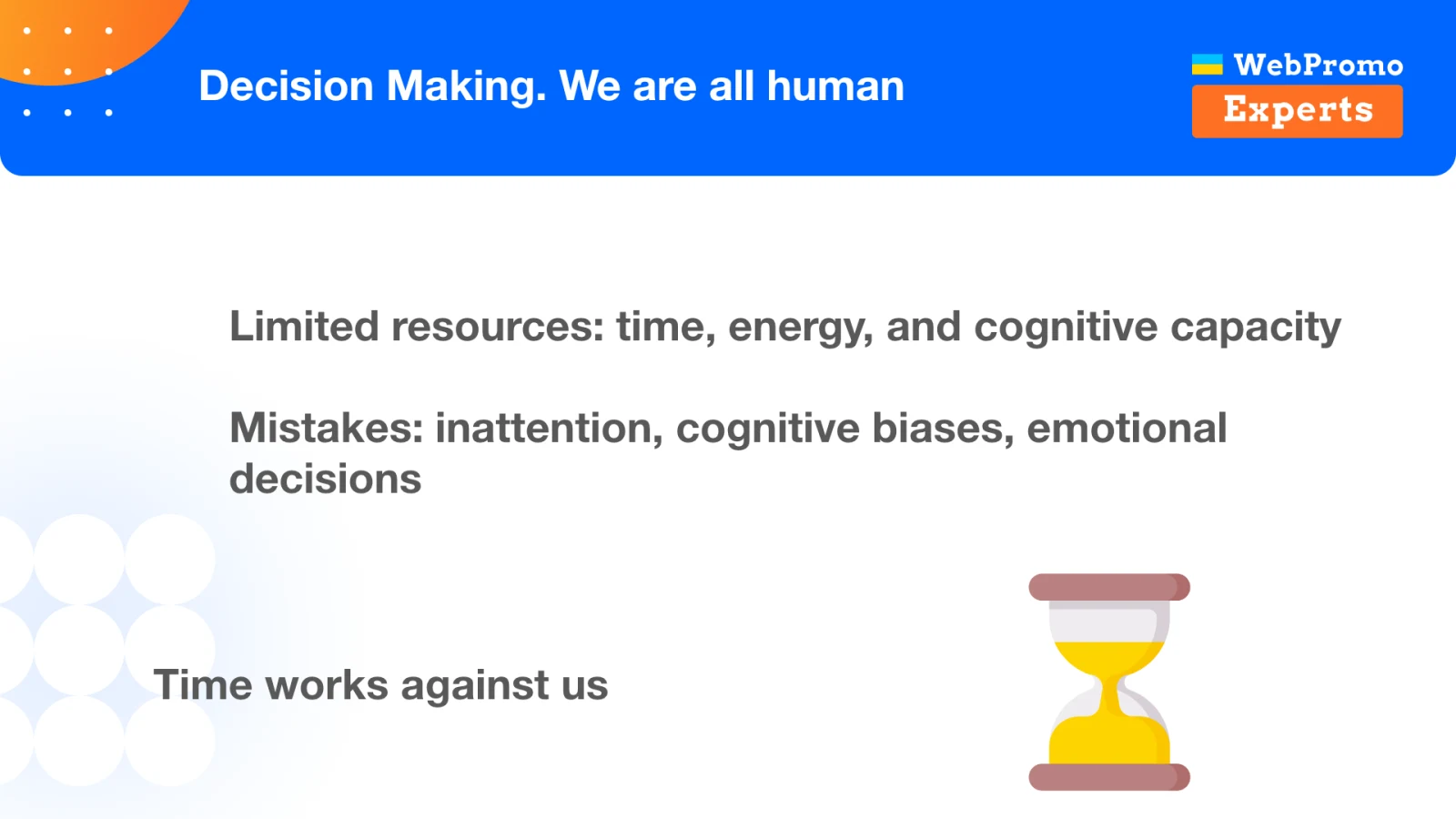 Decision Making. We are all human

WebPromo
Experts

Limited resources: time, energy, and cognitive capacity

Mistakes: inattention, cognitive biases, emotional decisions

Time works against us